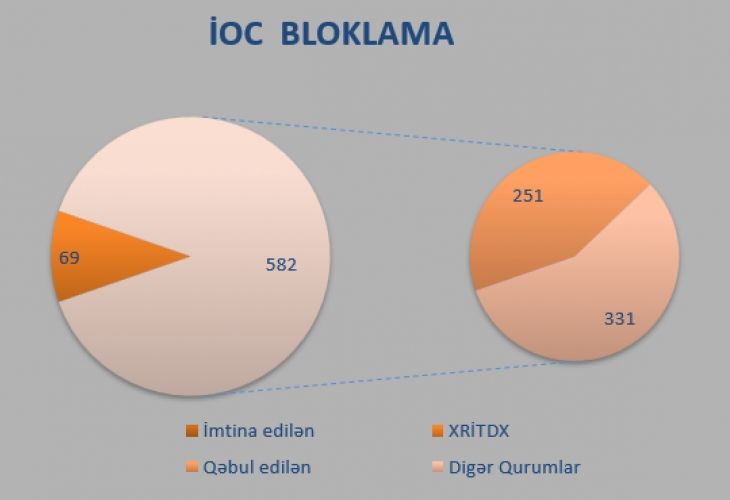 İOC BLOKLAMA

69

582

251

331

İmtina edilən

XRİTDX

Qəbul edilən

Digər Qurumlar